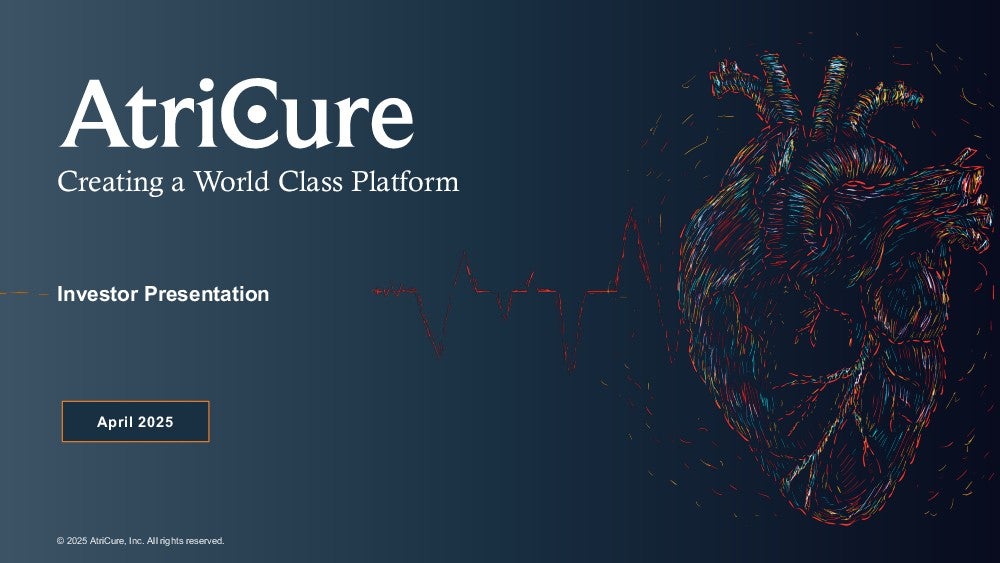 AtriCure

Creating a World Class Platform

Investor Presentation

April 2025

© 2025 AtriCure, Inc. All rights reserved.